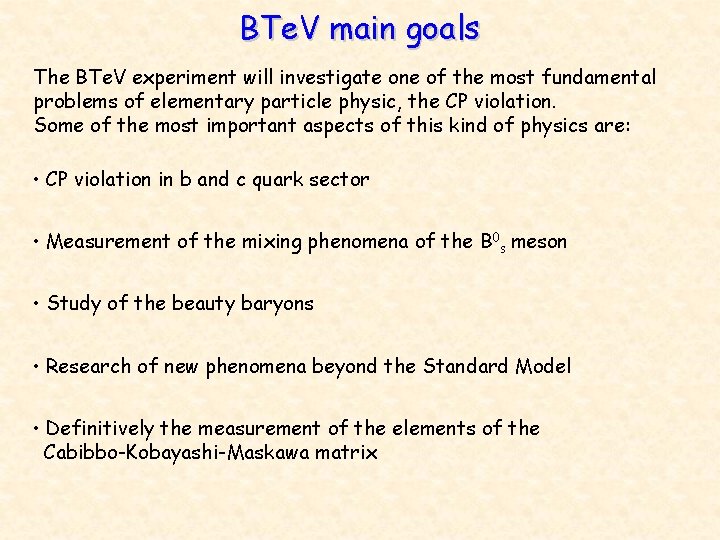 BTeV main goals

The BTeV experiment will investigate one of the most fundamental problems of elementary particle physic, the CP violation.
Some of the most important aspects of this kind of physics are:

• CP violation in b and c quark sector

• Measurement of the mixing phenomena of the $B^0_s$ meson

• Study of the beauty baryons

• Research of new phenomena beyond the Standard Model

• Definitively the measurement of the elements of the Cabibbo-Kobayashi-Maskawa matrix